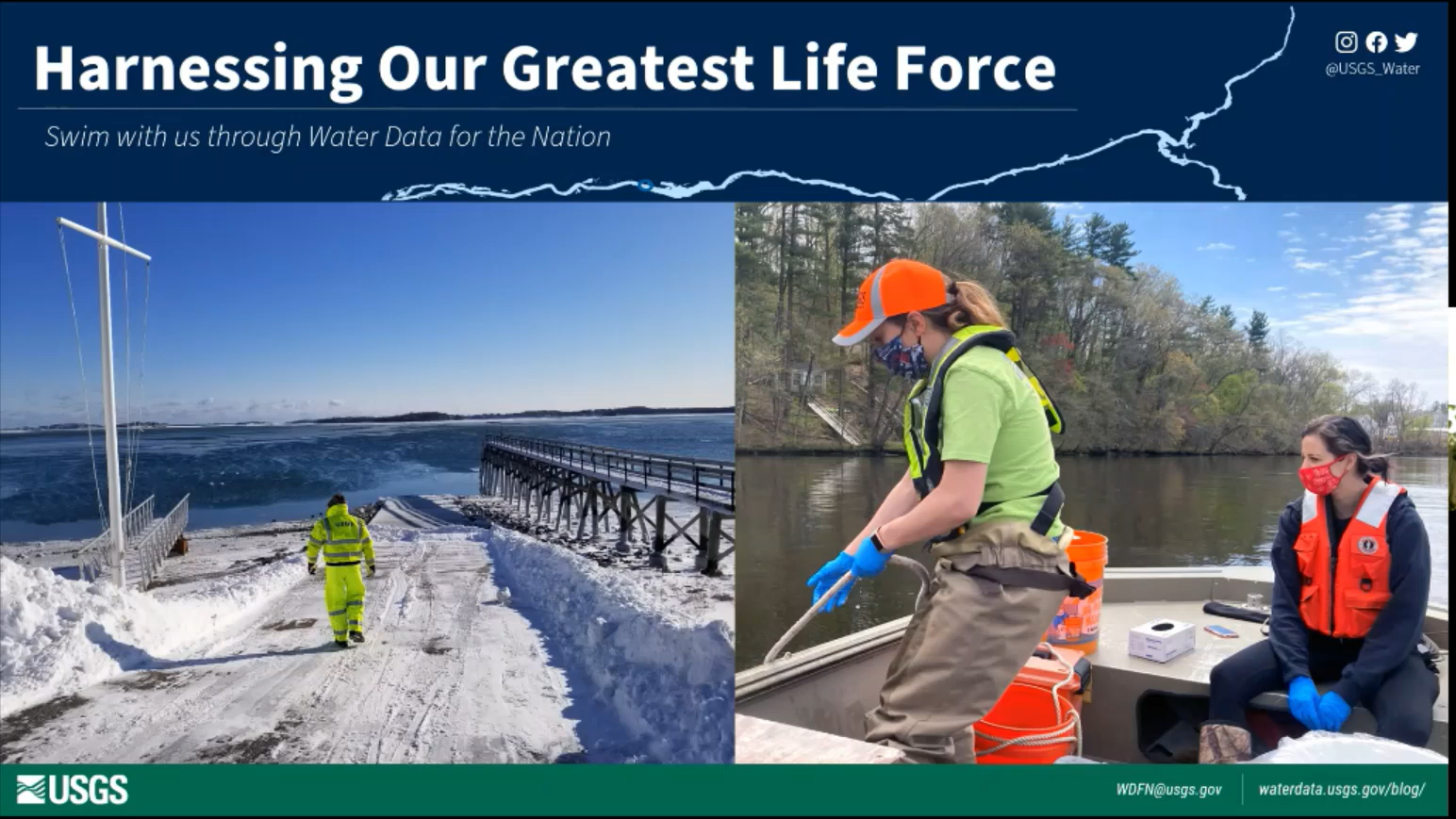 Harnessing Our Greatest Life Force

Swim with us through Water Data for the Nation

@USGS_Water

USGS

WDFN@usgs.gov

waterdata.usgs.gov/blog/